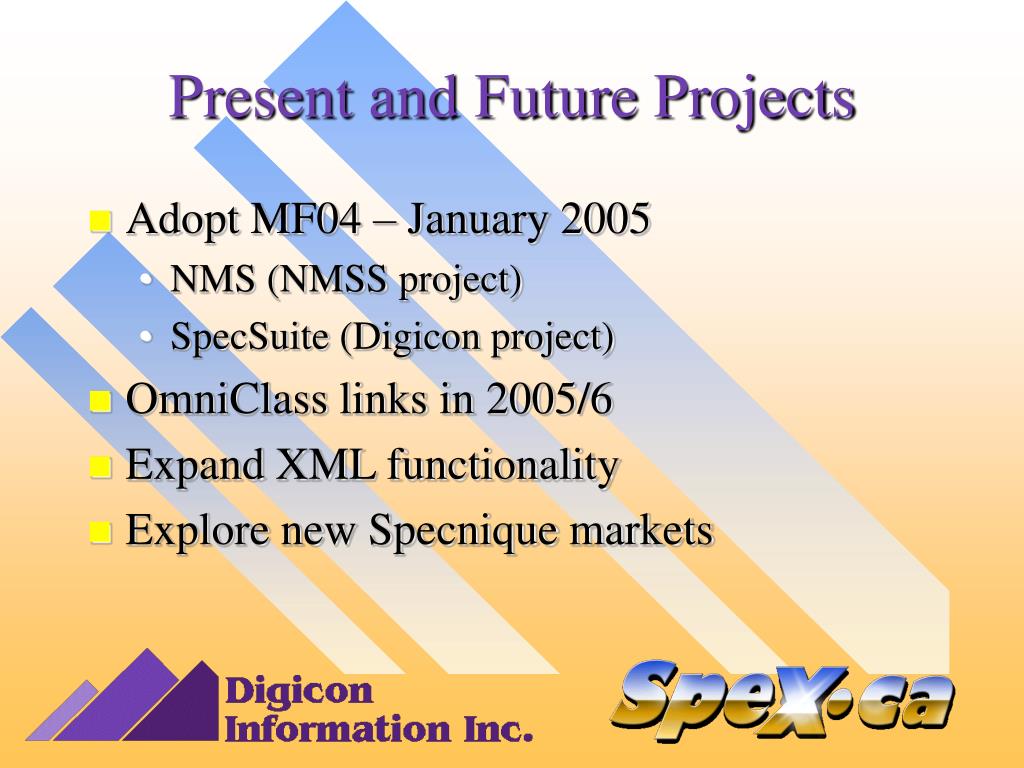 Present and Future Projects

- Adopt MF04 – January 2005
  - NMS (NMSS project)
  - SpecSuite (Digicon project)
- OmniClass links in 2005/6
- Expand XML functionality
- Explore new Specnique markets

Digicon Information Inc.

SpeX·ca